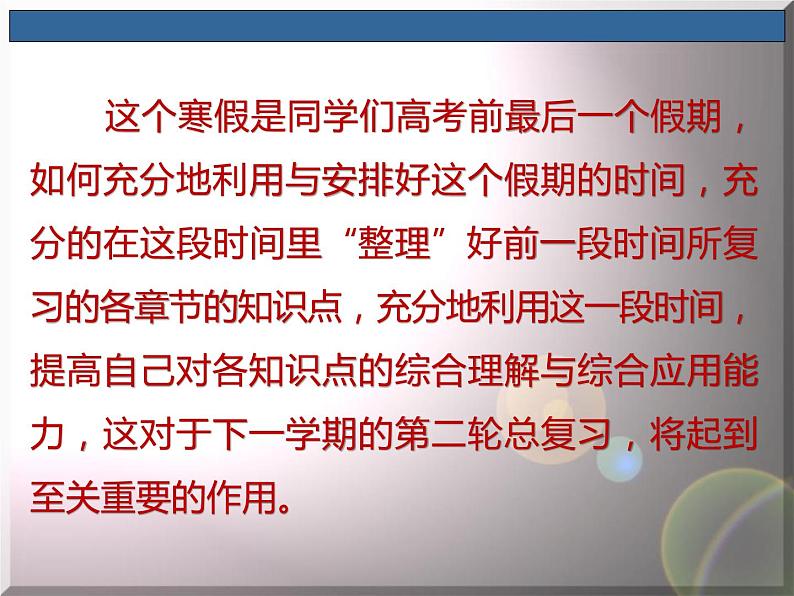 这个寒假是同学们高考前最后一个假期，如何充分地利用与安排好这个假期的时间，充分的在这段时间里“整理”好前一段时间所复习的各章节的知识点，充分地利用这一段时间，提高自己对各知识点的综合理解与综合应用能力，这对于下一学期的第二轮总复习，将起到至关重要的作用。